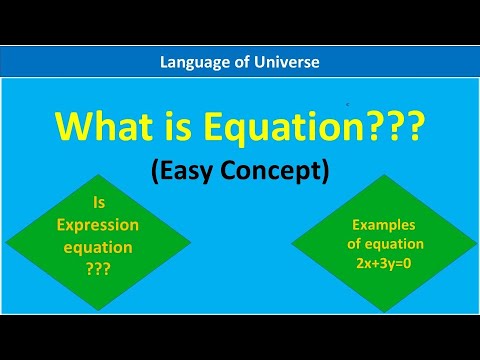 Language of Universe

What is Equation???

(Easy Concept)

Is Expression equation ???

Examples of equation $2x+3y=0$